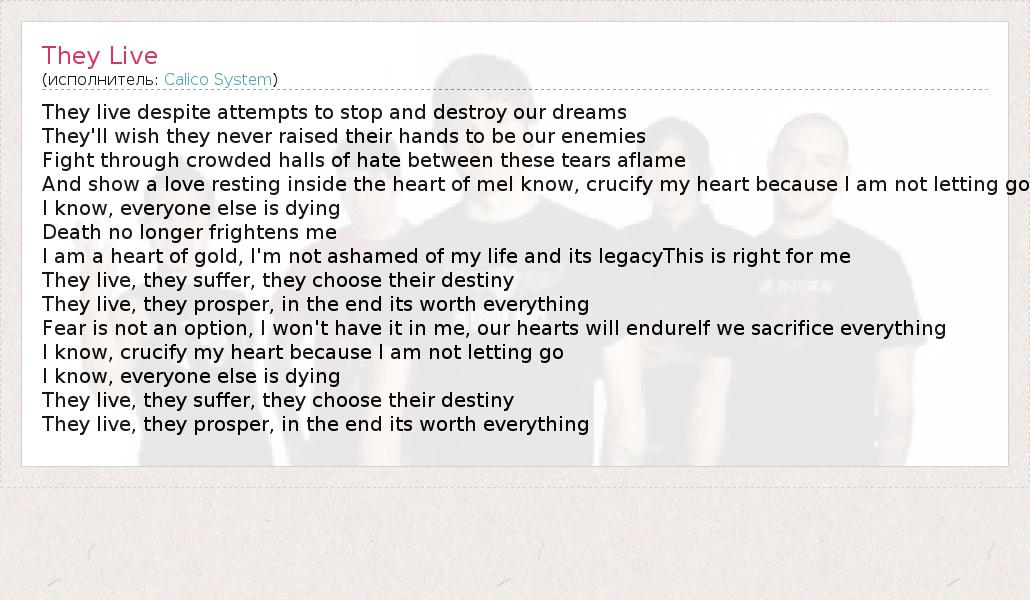 They Live
(исполнитель: Calico System)

They live despite attempts to stop and destroy our dreams
They'll wish they never raised their hands to be our enemies
Fight through crowded halls of hate between these tears aflame
And show a love resting inside the heart of meI know, crucify my heart because I am not letting go
I know, everyone else is dying
Death no longer frightens me
I am a heart of gold, I'm not ashamed of my life and its legacyThis is right for me
They live, they suffer, they choose their destiny
They live, they prosper, in the end its worth everything
Fear is not an option, I won't have it in me, our hearts will endureIf we sacrifice everything
I know, crucify my heart because I am not letting go
I know, everyone else is dying
They live, they suffer, they choose their destiny
They live, they prosper, in the end its worth everything